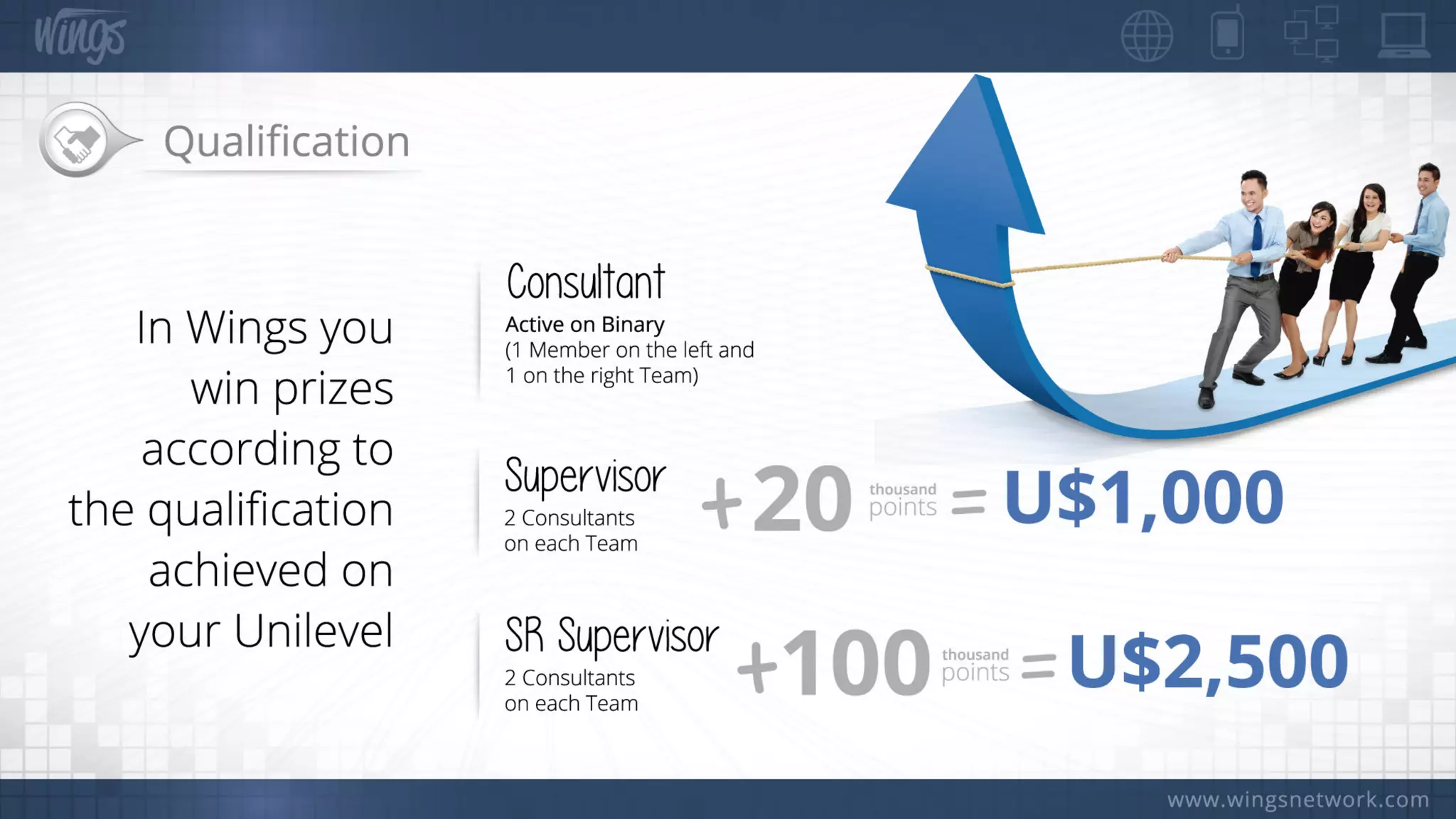 Wings

Qualification

In Wings you win prizes according to the qualification achieved on your Unilevel

Consultant
Active on Binary
(1 Member on the left and 1 on the right Team)

Supervisor
2 Consultants on each Team

+20 thousand points = U$1,000

SR Supervisor
2 Consultants on each Team

+100 thousand points = U$2,500

www.wingsnetwork.com